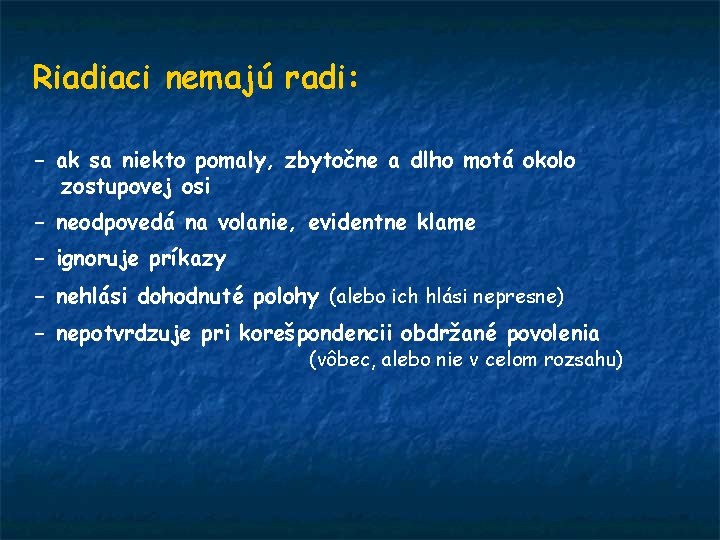 Riadiaci nemajú radi:

- ak sa niekto pomaly, zbytočne a dlho motá okolo zostupovej osi

- neodpovedá na volanie, evidentne klame

- ignoruje príkazy

- nehlási dohodnuté polohy (alebo ich hlási nepresne)

- nepotvrdzuje pri korešpondencii obdržané povolenia (vôbec, alebo nie v celom rozsahu)